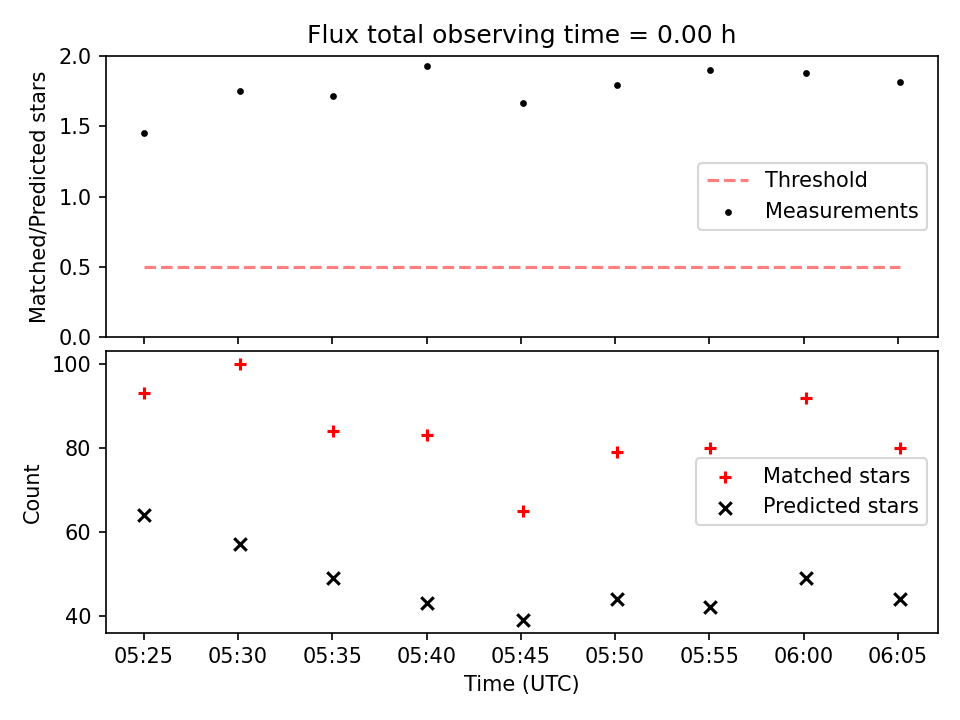 Flux total observing time = 0.00 h

Matched/Predicted stars

2.0
1.5
1.0
0.5
0.0

Threshold
Measurements

Count

100
80
60
40

Matched stars
Predicted stars

05:25 05:30 05:35 05:40 05:45 05:50 05:55 06:00 06:05

Time (UTC)